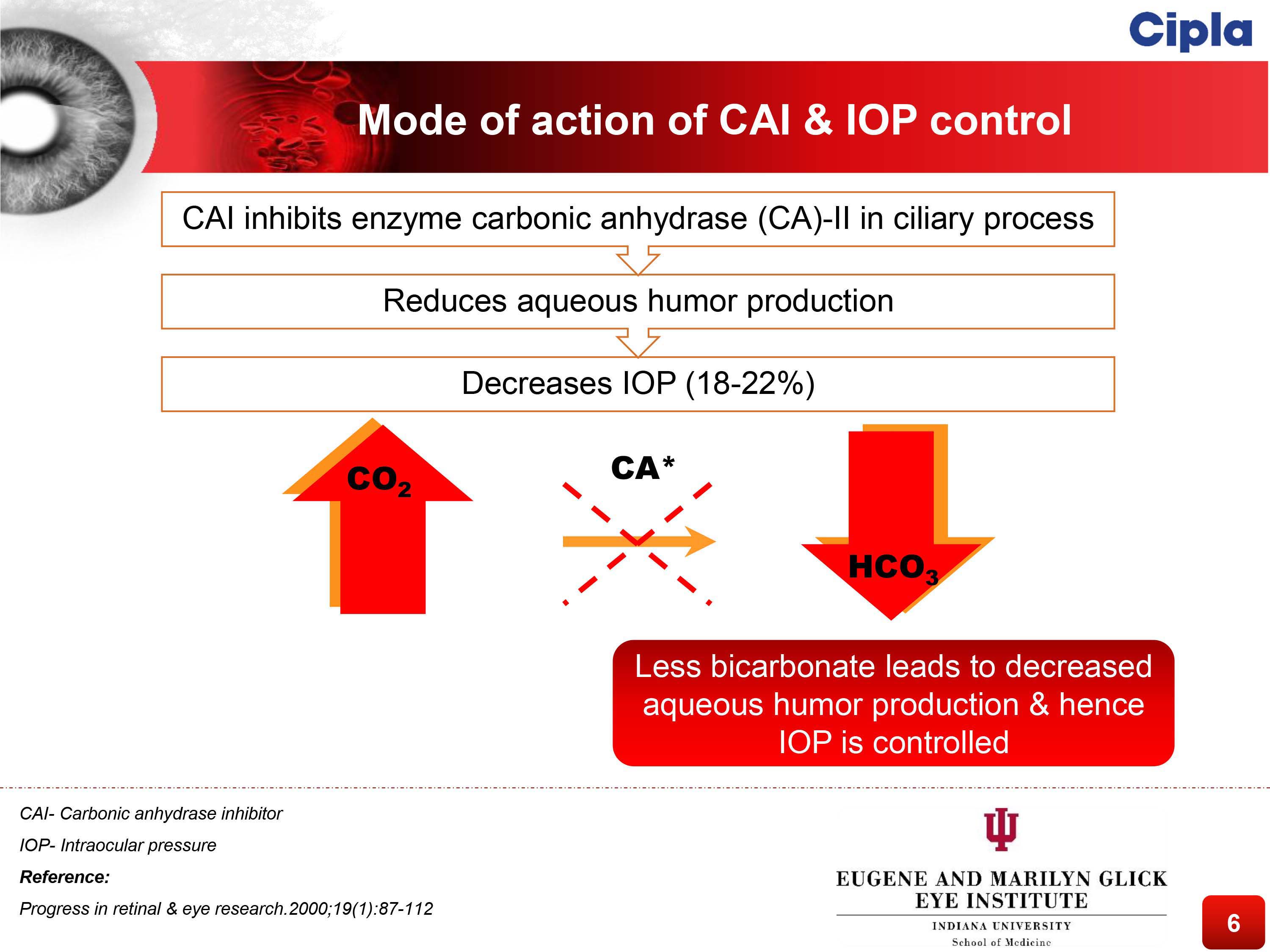 Cipla

Mode of action of CAI & IOP control

CAI inhibits enzyme carbonic anhydrase (CA)-II in ciliary process

Reduces aqueous humor production

Decreases IOP (18-22%)

$CO_2$

CA*

$HCO_3$

Less bicarbonate leads to decreased aqueous humor production & hence IOP is controlled

CAI- Carbonic anhydrase inhibitor

IOP- Intraocular pressure

Reference:

Progress in retinal & eye research.2000;19(1):87-112

EUGENE AND MARILYN GLICK EYE INSTITUTE
INDIANA UNIVERSITY
School of Medicine

6